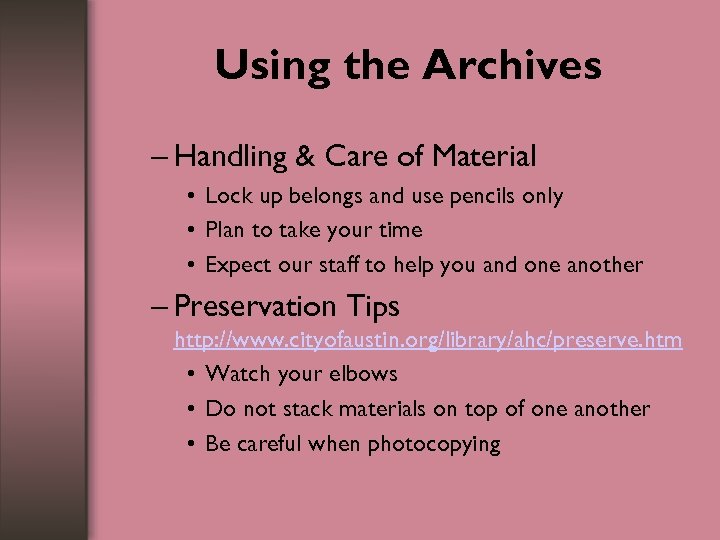 Using the Archives

– Handling & Care of Material

• Lock up belongs and use pencils only

• Plan to take your time

• Expect our staff to help you and one another

– Preservation Tips http://www.cityofaustin.org/library/ahc/preserve.htm

• Watch your elbows

• Do not stack materials on top of one another

• Be careful when photocopying